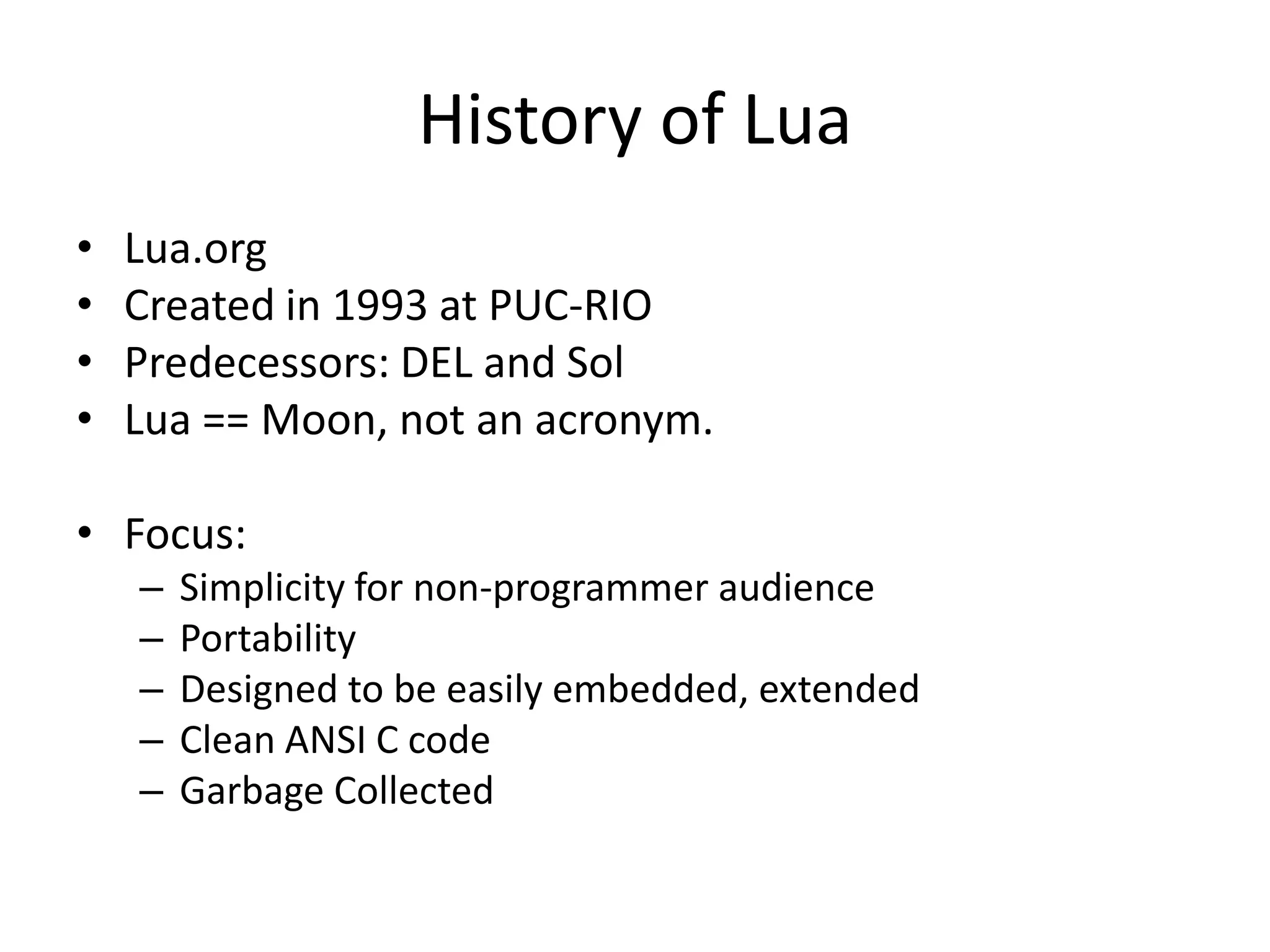 History of Lua

• Lua.org
• Created in 1993 at PUC-RIO
• Predecessors: DEL and Sol
• Lua == Moon, not an acronym.

• Focus:
  – Simplicity for non-programmer audience
  – Portability
  – Designed to be easily embedded, extended
  – Clean ANSI C code
  – Garbage Collected